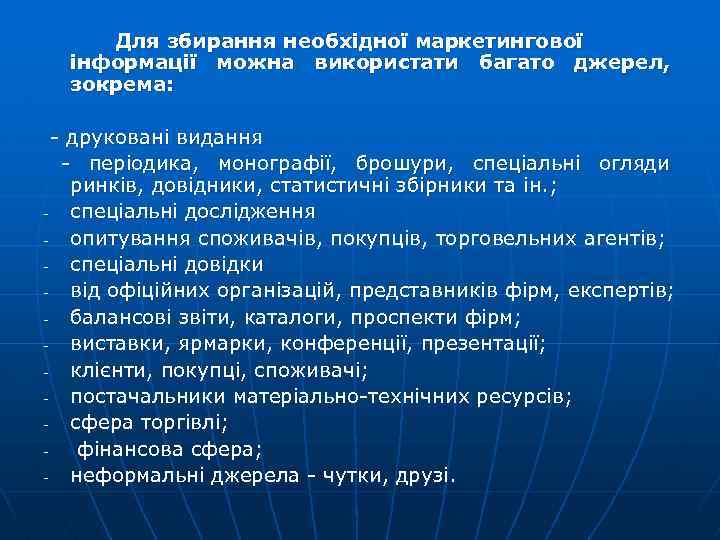 Для збирання необхідної маркетингової інформації можна використати багато джерел, зокрема:

- друковані видання
- періодика, монографії, брошури, спеціальні огляди ринків, довідники, статистичні збірники та ін.;
- спеціальні дослідження
- опитування споживачів, покупців, торговельних агентів;
- спеціальні довідки
- від офіційних організацій, представників фірм, експертів;
- балансові звіти, каталоги, проспекти фірм;
- виставки, ярмарки, конференції, презентації;
- клієнти, покупці, споживачі;
- постачальники матеріально-технічних ресурсів;
- сфера торгівлі;
- фінансова сфера;
- неформальні джерела - чутки, друзі.